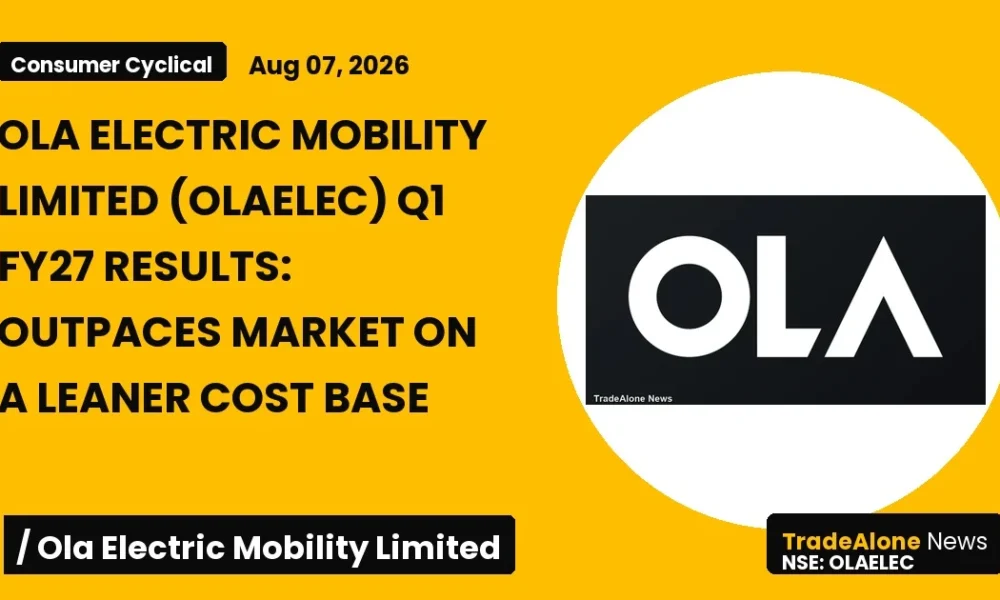 Consumer Cyclical

Aug 07, 2026

OLA ELECTRIC MOBILITY LIMITED (OLAELEC) Q1 FY27 RESULTS: OUTPACES MARKET ON A LEANER COST BASE

OLA

TradeAlone News

/ Ola Electric Mobility Limited

TradeAlone News
NSE: OLAELEC